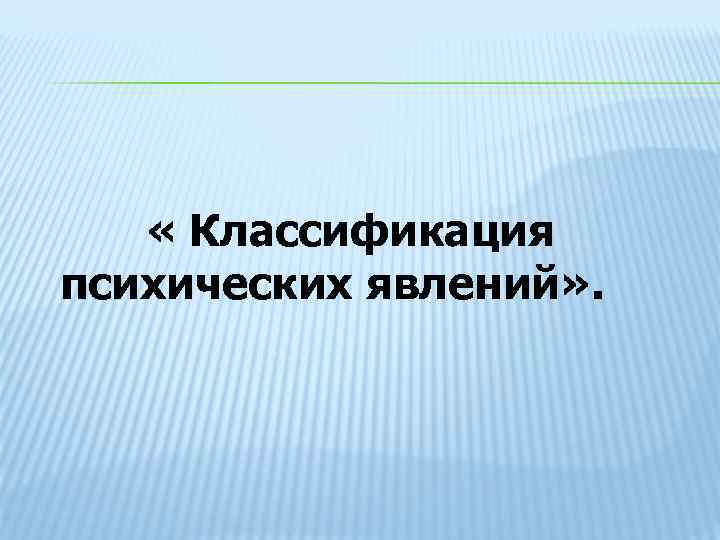 « Классификация психических явлений».